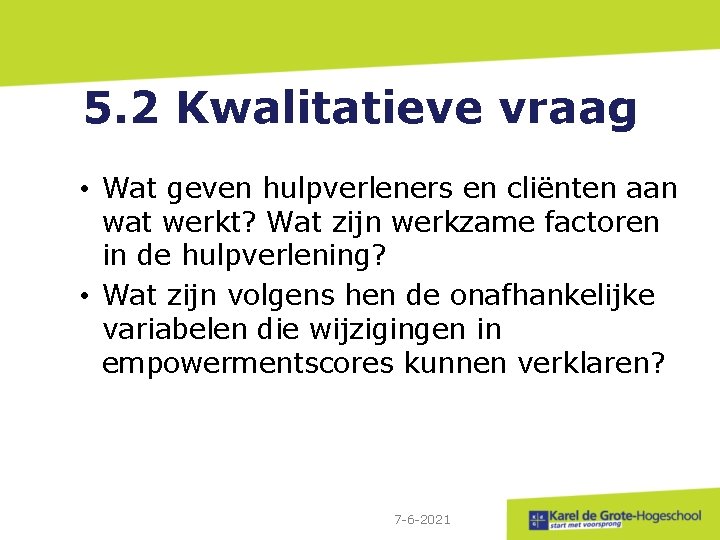 5.2 Kwalitatieve vraag

• Wat geven hulpverleners en cliënten aan wat werkt? Wat zijn werkzame factoren in de hulpverlening?
• Wat zijn volgens hen de onafhankelijke variabelen die wijzigingen in empowermentscores kunnen verklaren?

7-6-2021

Karel de Grote-Hogeschool
start met voorsprong